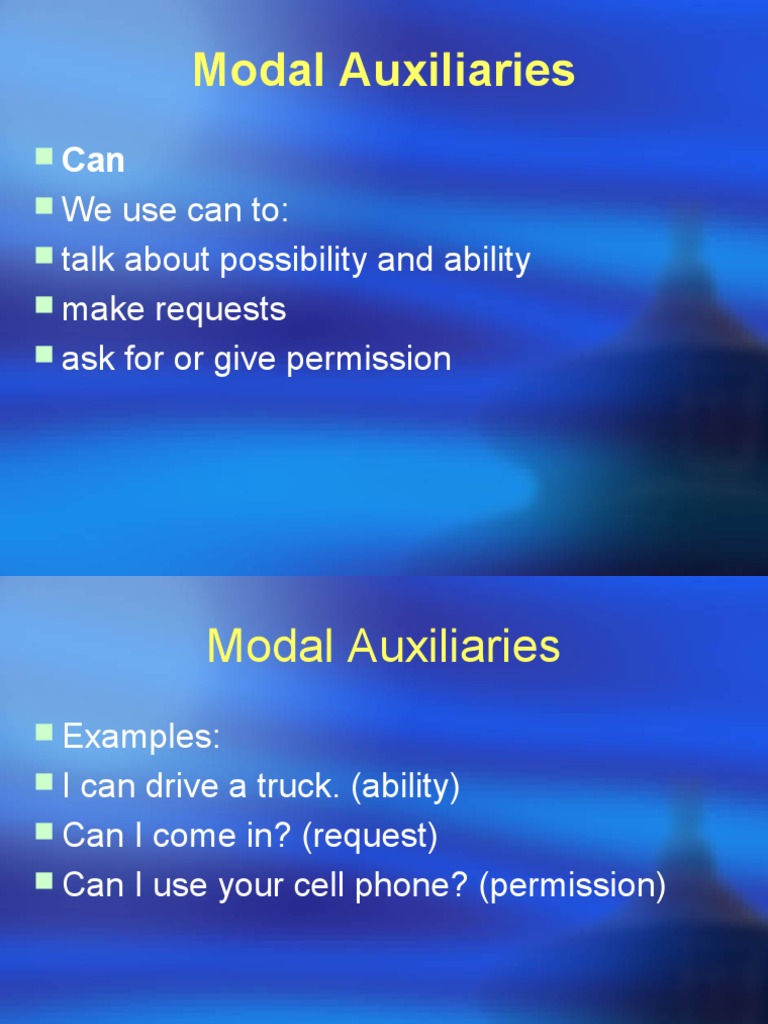 Modal Auxiliaries

Can
We use can to:
talk about possibility and ability
make requests
ask for or give permission

Modal Auxiliaries

Examples:
I can drive a truck. (ability)
Can I come in? (request)
Can I use your cell phone? (permission)